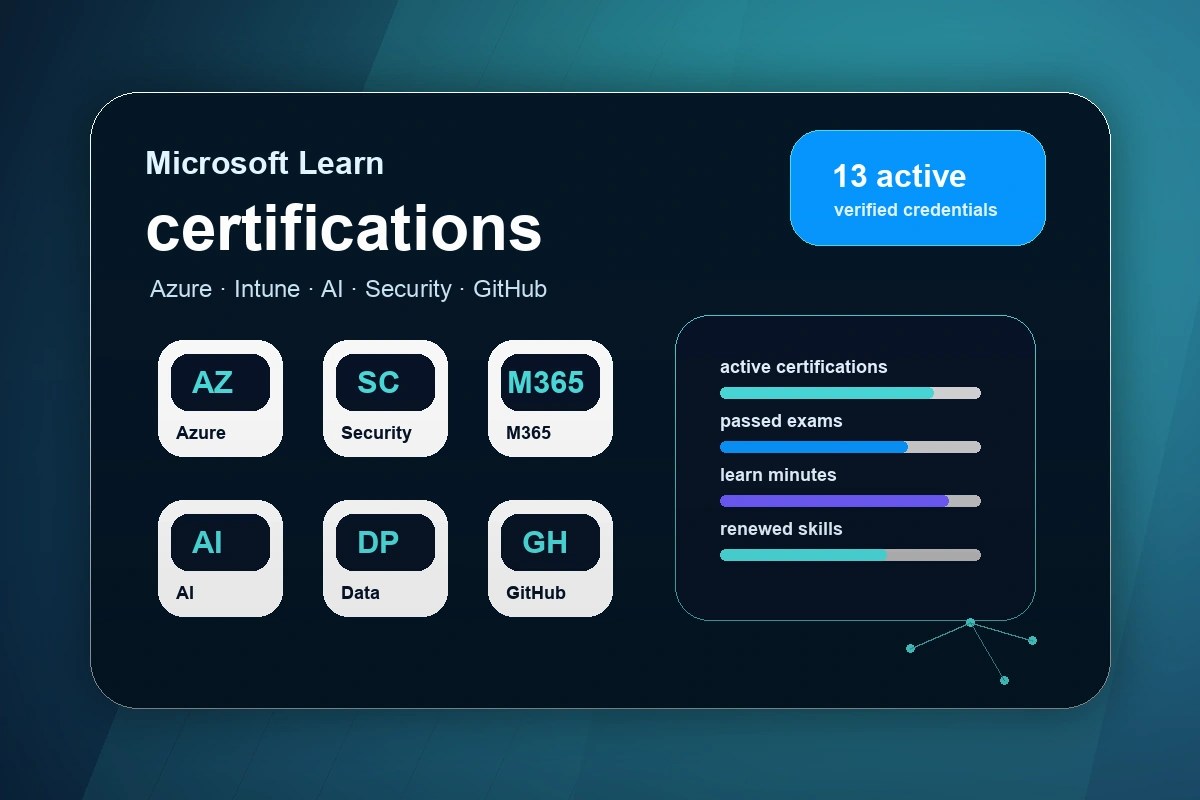 Microsoft Learn
certifications
Azure · Intune · AI · Security · GitHub

13 active
verified credentials

AZ
Azure

SC
Security

M365
M365

AI
AI

DP
Data

GH
GitHub

active certifications
passed exams
learn minutes
renewed skills